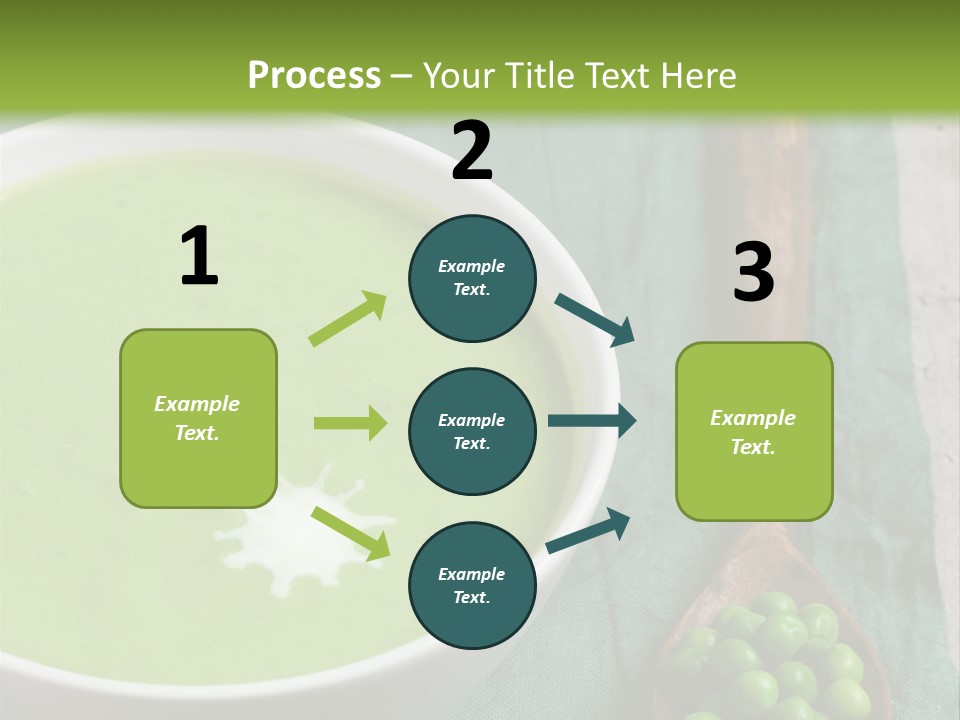 Process – Your Title Text Here

1

Example Text.

2

Example Text.

Example Text.

Example Text.

3

Example Text.